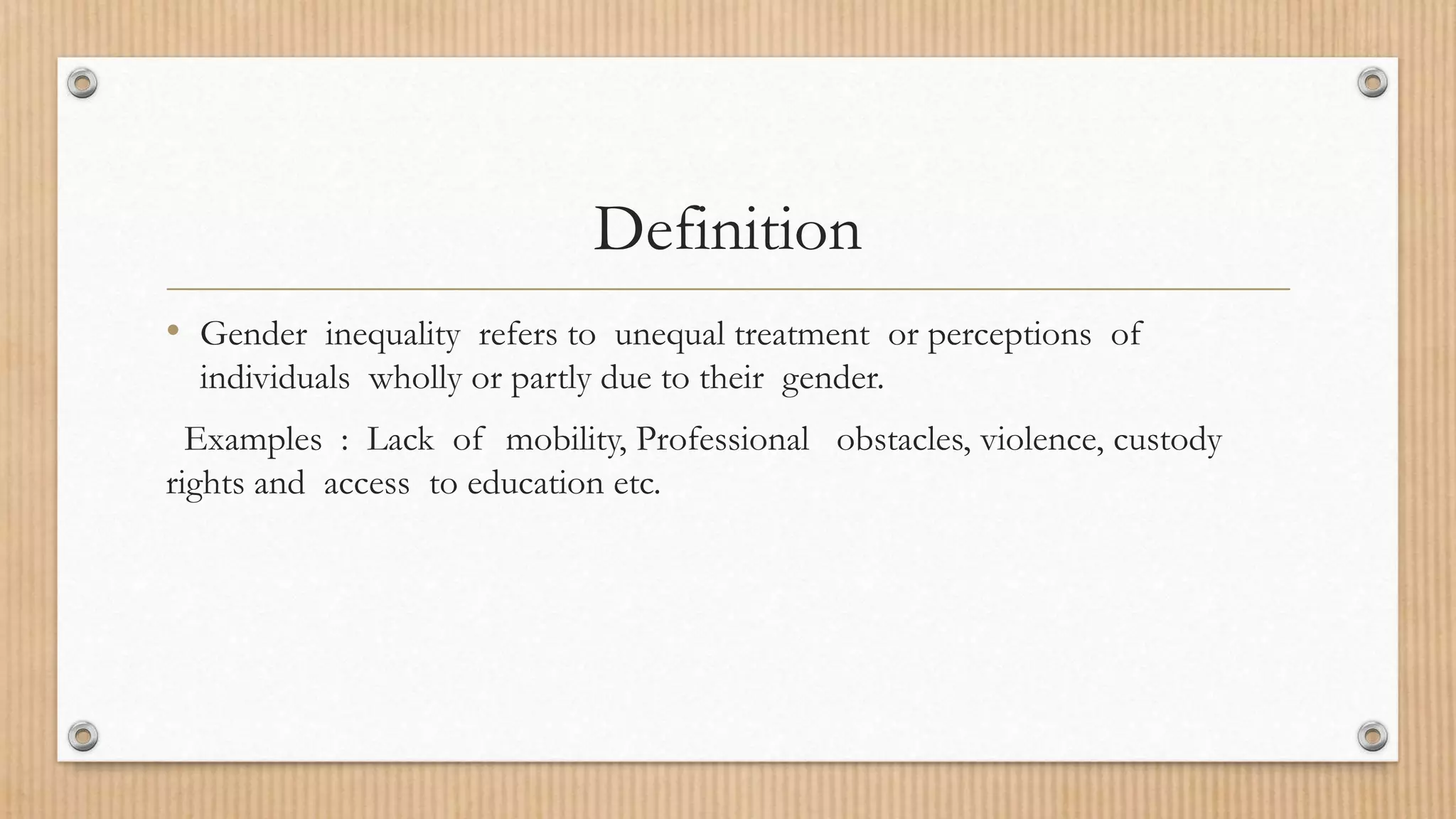 Definition

• Gender inequality refers to unequal treatment or perceptions of individuals wholly or partly due to their gender.

Examples : Lack of mobility, Professional obstacles, violence, custody rights and access to education etc.